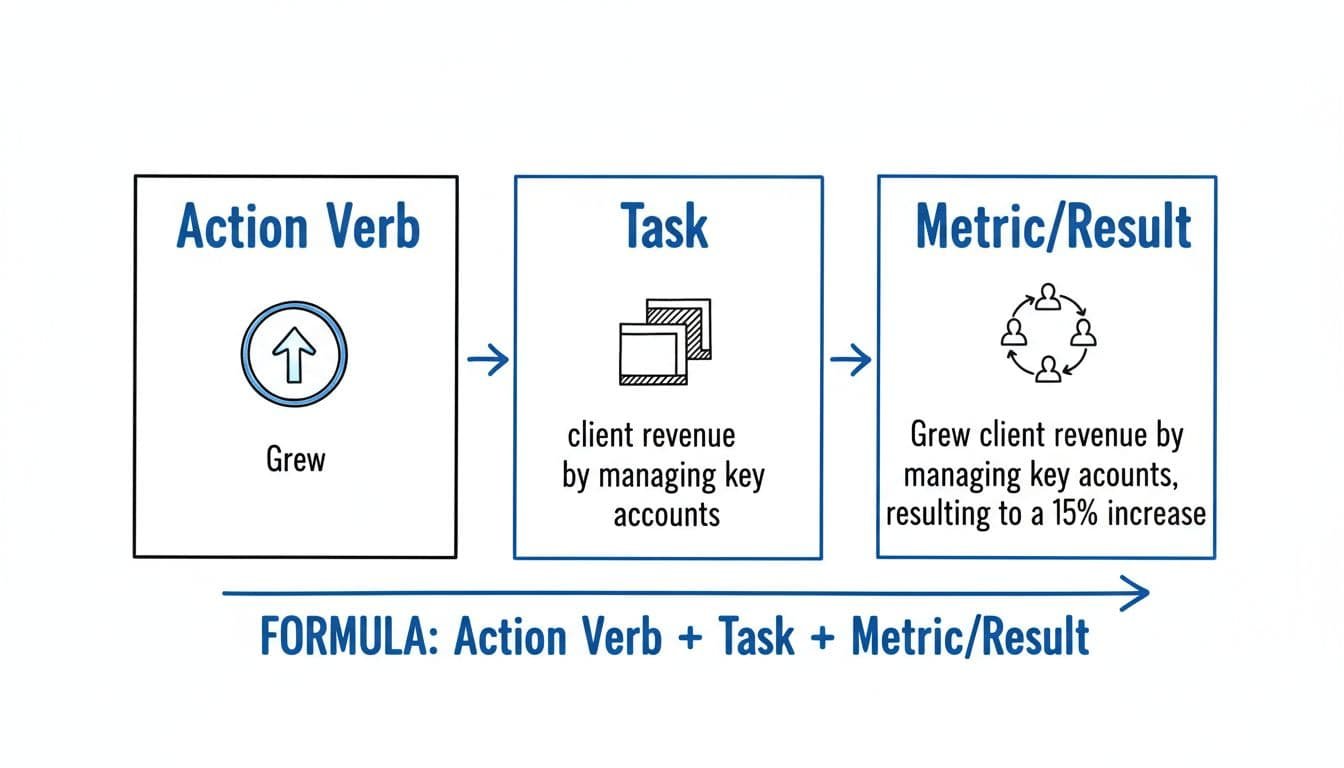 Action Verb

Grew

Task

client revenue by managing key accounts

Metric/Result

Grew client revenue by managing key acounts, resulting to a 15% increase

FORMULA: Action Verb + Task + Metric/Result